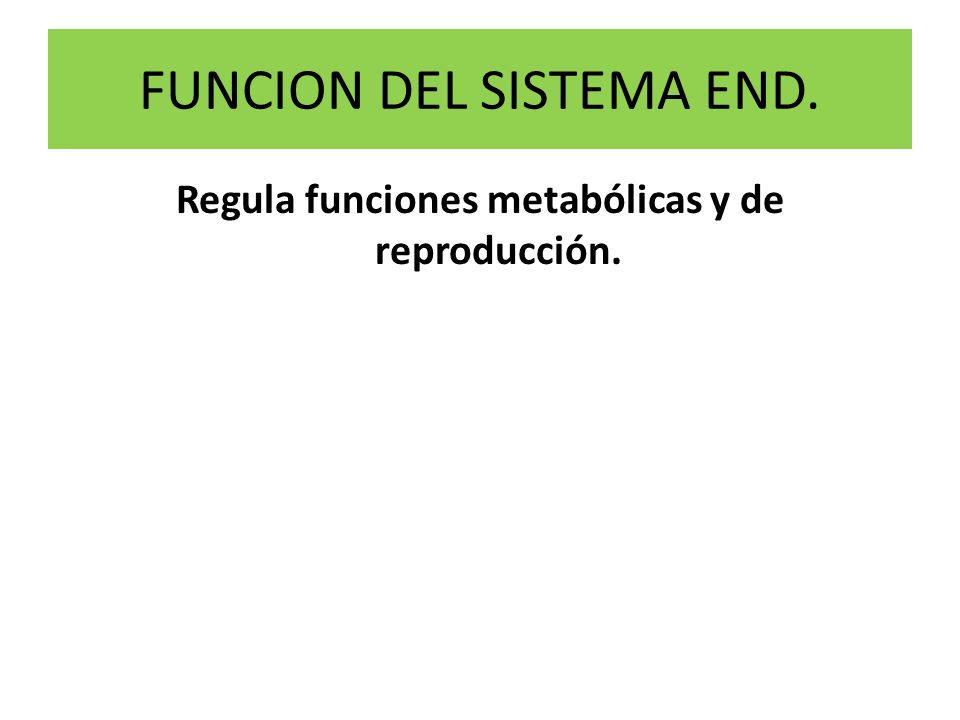 FUNCION DEL SISTEMA END.

Regula funciones metabólicas y de reproducción.